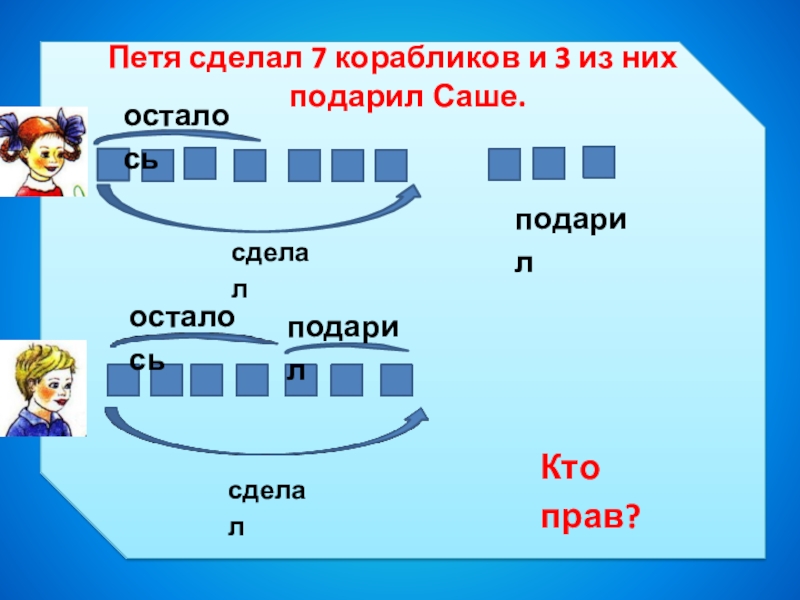 Петя сделал 7 корабликов и 3 из них подарил Саше.

осталось

подарил

сделал

осталось

подарил

сделал

Кто прав?